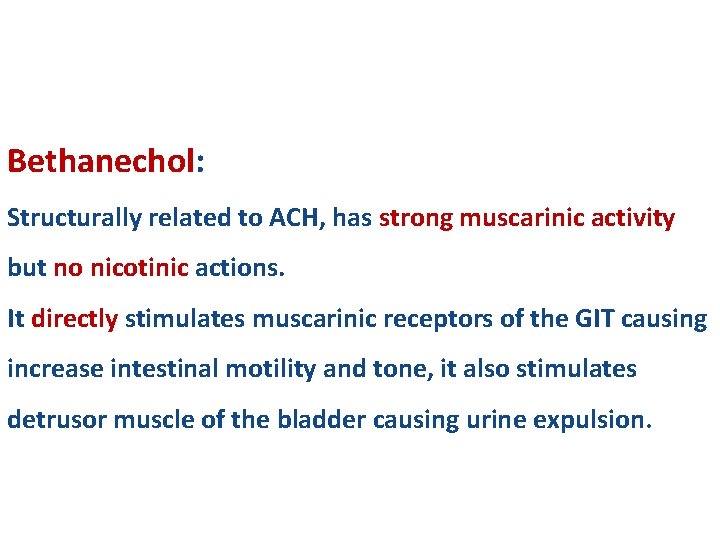 Bethanechol:

Structurally related to ACH, has strong muscarinic activity but no nicotinic actions.
It directly stimulates muscarinic receptors of the GIT causing increase intestinal motility and tone, it also stimulates detrusor muscle of the bladder causing urine expulsion.